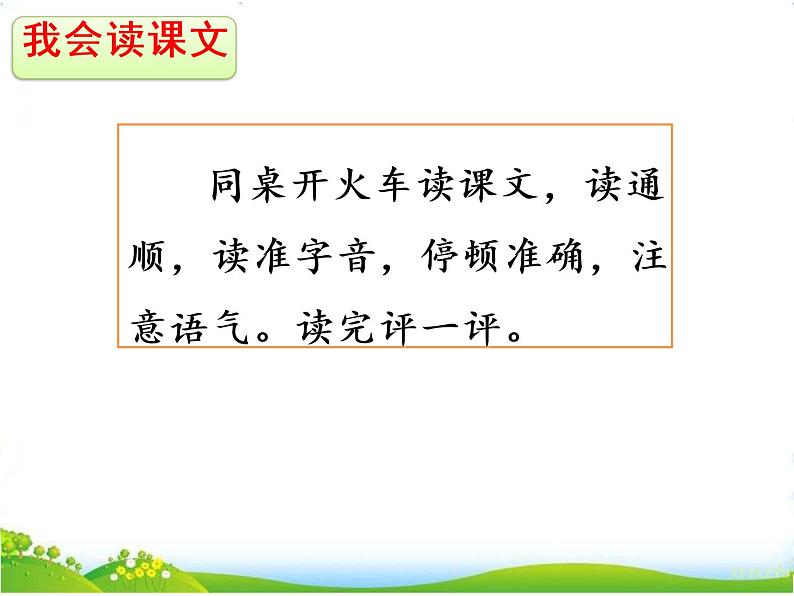 我会读课文

同桌开火车读课文，读通顺，读准字音，停顿准确，注意语气。读完评一评。